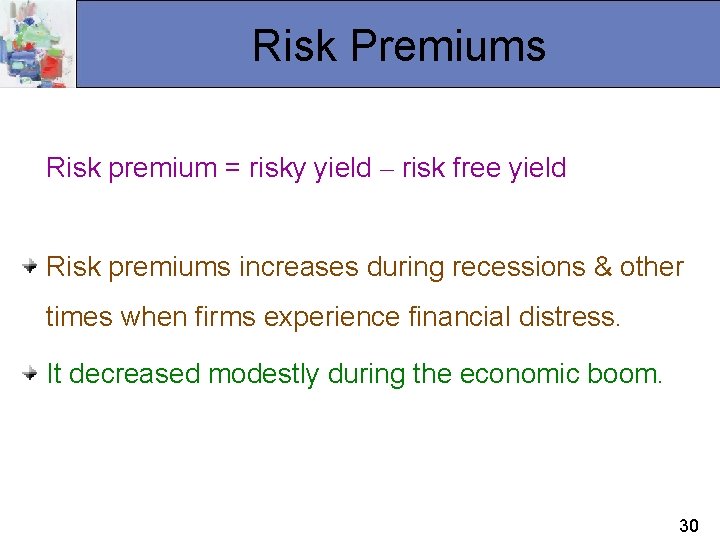 Risk Premiums

Risk premium = risky yield – risk free yield

Risk premiums increases during recessions & other times when firms experience financial distress.

It decreased modestly during the economic boom.

30